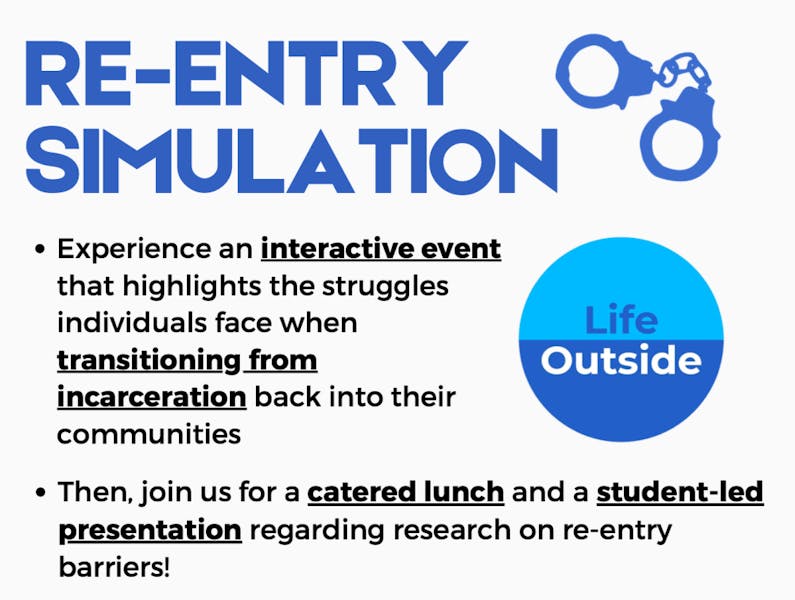 RE-ENTRY SIMULATION

• Experience an interactive event that highlights the struggles individuals face when transitioning from incarceration back into their communities

Life Outside

• Then, join us for a catered lunch and a student-led presentation regarding research on re-entry barriers!